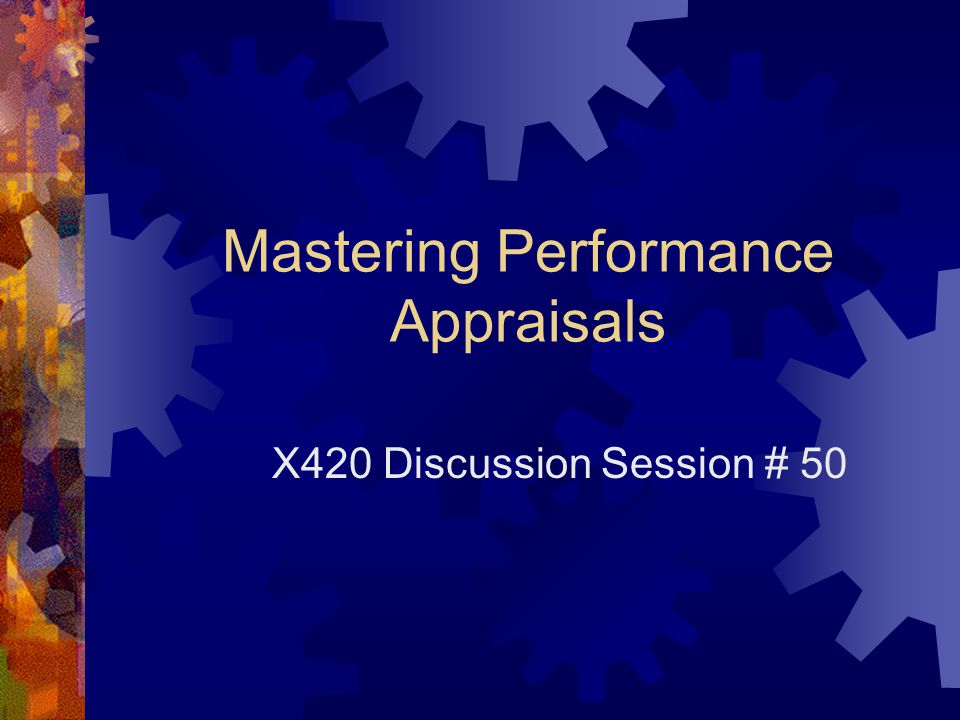 Mastering Performance Appraisals

X420 Discussion Session # 50